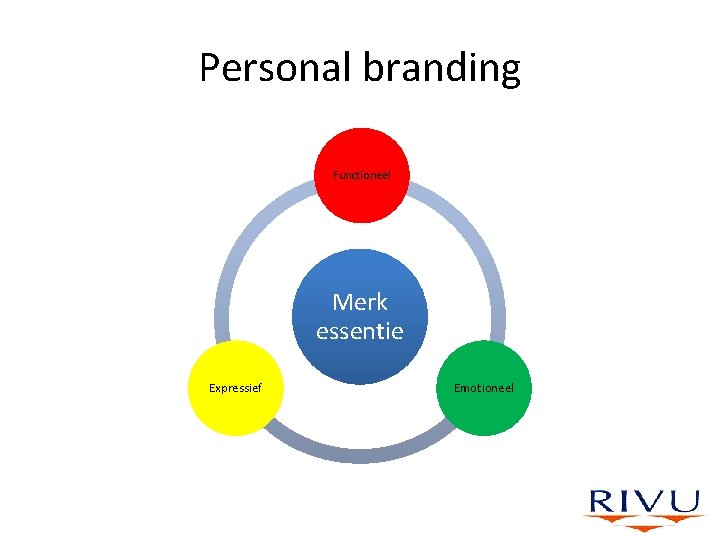 Personal branding

Functioneel

Merk essentie

Expressief

Emotioneel

RIVU